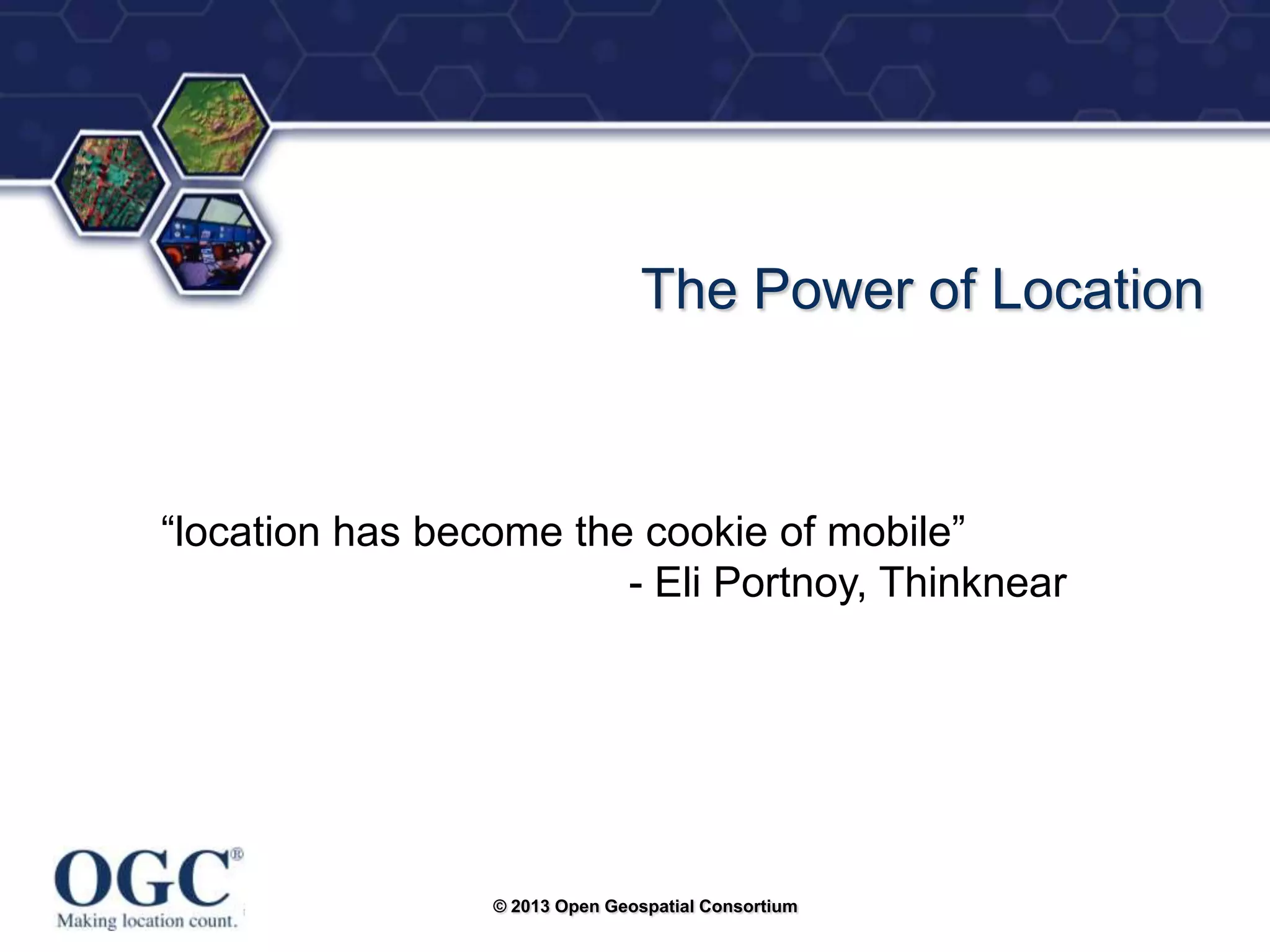 The Power of Location

“location has become the cookie of mobile”
- Eli Portnoy, Thinknear

OGC®
Making location count.

© 2013 Open Geospatial Consortium